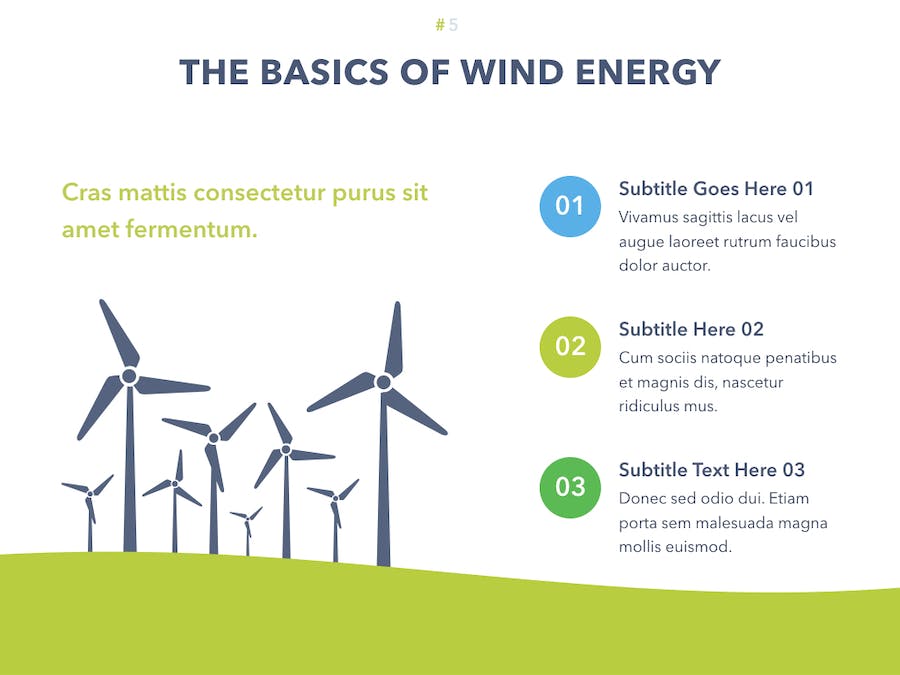 # 5

THE BASICS OF WIND ENERGY

Cras mattis consectetur purus sit amet fermentum.

01

Subtitle Goes Here 01

Vivamus sagittis lacus vel augue laoreet rutrum faucibus dolor auctor.

02

Subtitle Here 02

Cum sociis natoque penatibus et magnis dis, nascetur ridiculus mus.

03

Subtitle Text Here 03

Donec sed odio dui. Etiam porta sem malesuada magna mollis euismod.